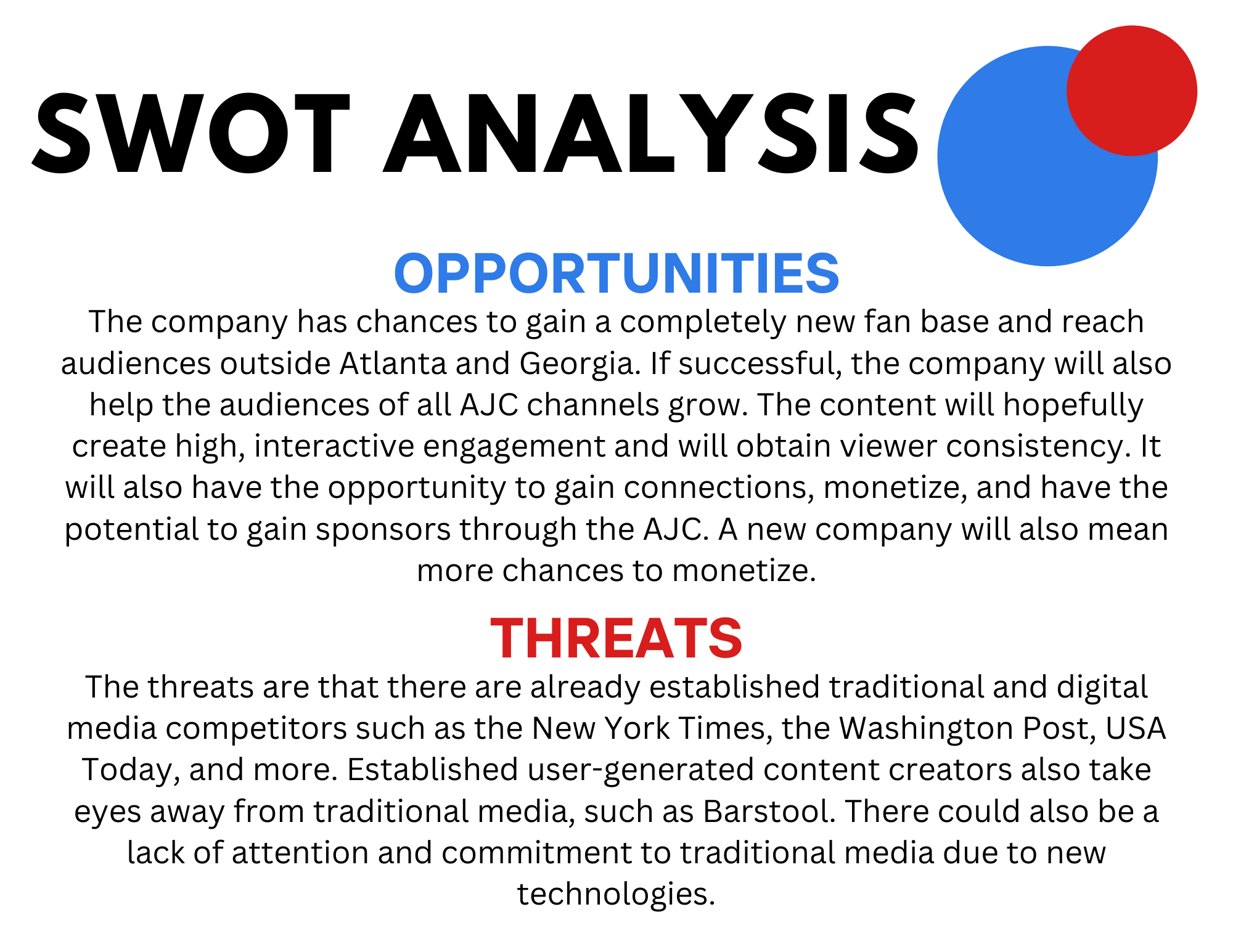 SWOT ANALYSIS

OPPORTUNITIES

The company has chances to gain a completely new fan base and reach audiences outside Atlanta and Georgia. If successful, the company will also help the audiences of all AJC channels grow. The content will hopefully create high, interactive engagement and will obtain viewer consistency. It will also have the opportunity to gain connections, monetize, and have the potential to gain sponsors through the AJC. A new company will also mean more chances to monetize.

THREATS

The threats are that there are already established traditional and digital media competitors such as the New York Times, the Washington Post, USA Today, and more. Established user-generated content creators also take eyes away from traditional media, such as Barstool. There could also be a lack of attention and commitment to traditional media due to new technologies.